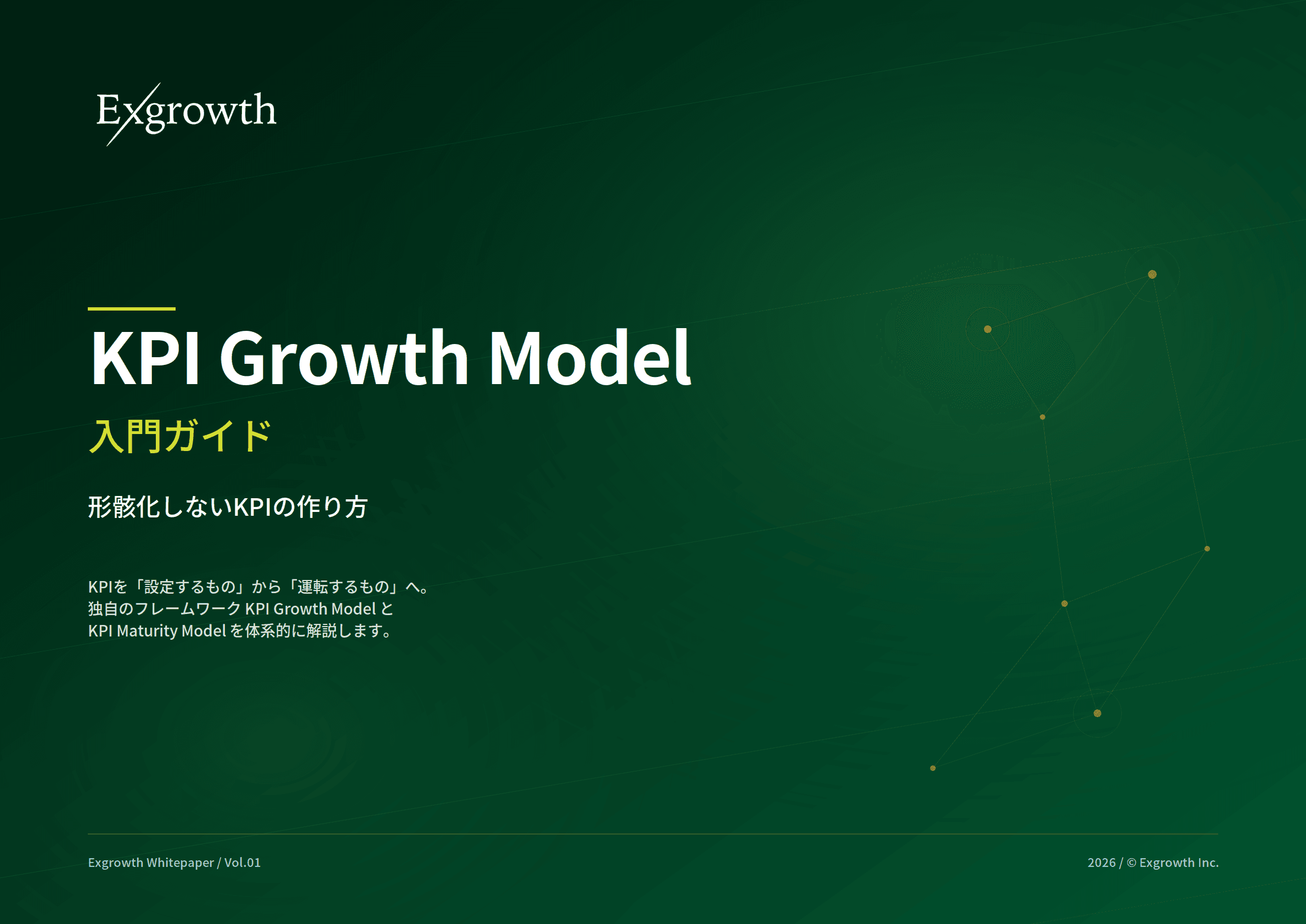 Exgrowth

KPI Growth Model
入門ガイド

形骸化しないKPIの作り方

KPIを「設定するもの」から「運転するもの」へ。
独自のフレームワーク KPI Growth Model と
KPI Maturity Model を体系的に解説します。

Exgrowth Whitepaper / Vol.01

2026 / © Exgrowth Inc.